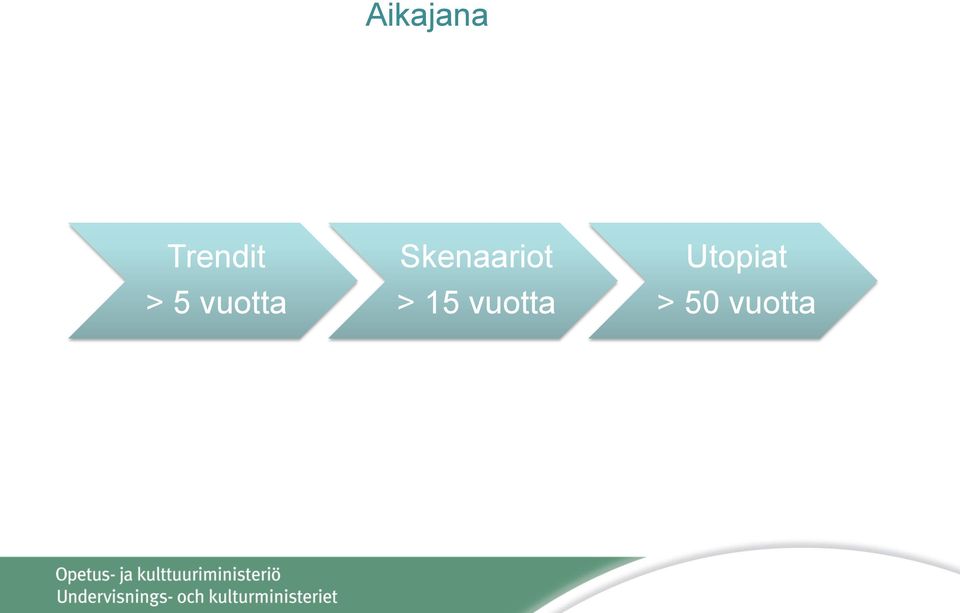 Aikajana

Trendit
> 5 vuotta

Skenaariot
> 15 vuotta

Utopiat
> 50 vuotta

Opetus- ja kulttuuriministeriö
Undervisnings- och kulturministeriet